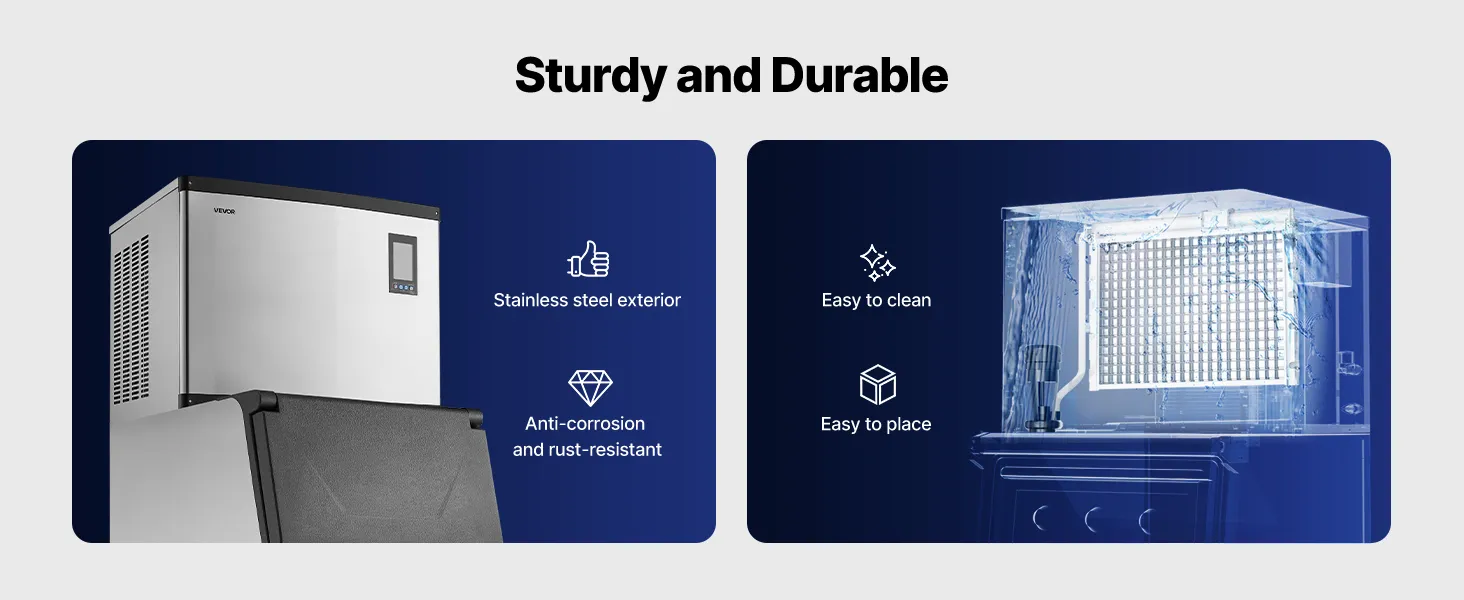 Sturdy and Durable

VEVOR

Stainless steel exterior

Anti-corrosion and rust-resistant

Easy to clean

Easy to place